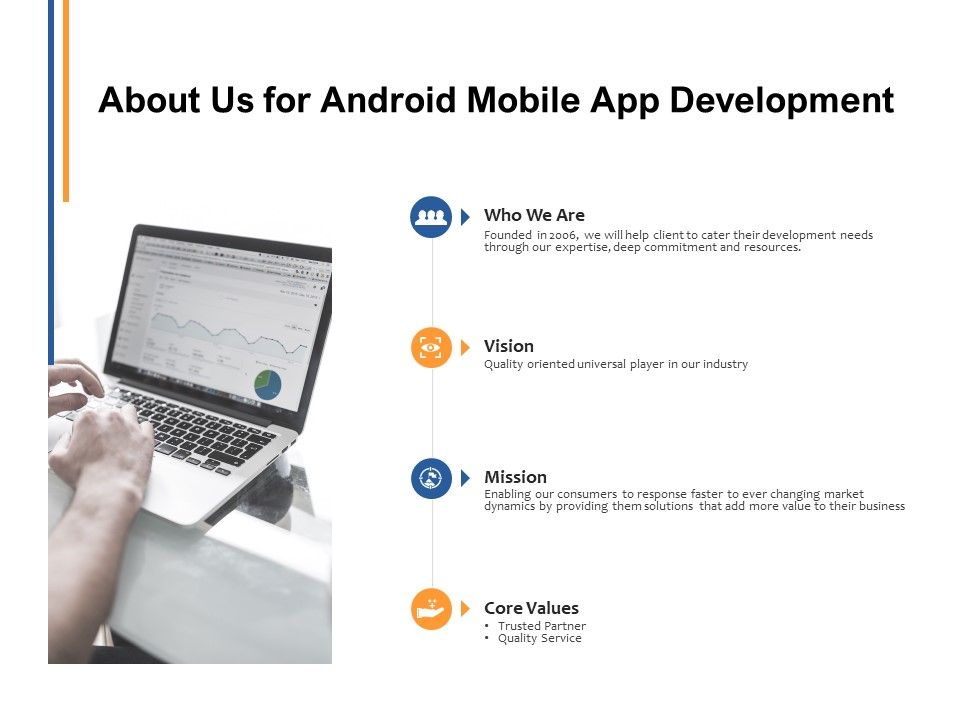 About Us for Android Mobile App Development

Who We Are
Founded in 2006, we will help client to cater their development needs through our expertise, deep commitment and resources.

Vision
Quality oriented universal player in our industry

Mission
Enabling our consumers to response faster to ever changing market dynamics by providing them solutions that add more value to their business

Core Values
• Trusted Partner
• Quality Service